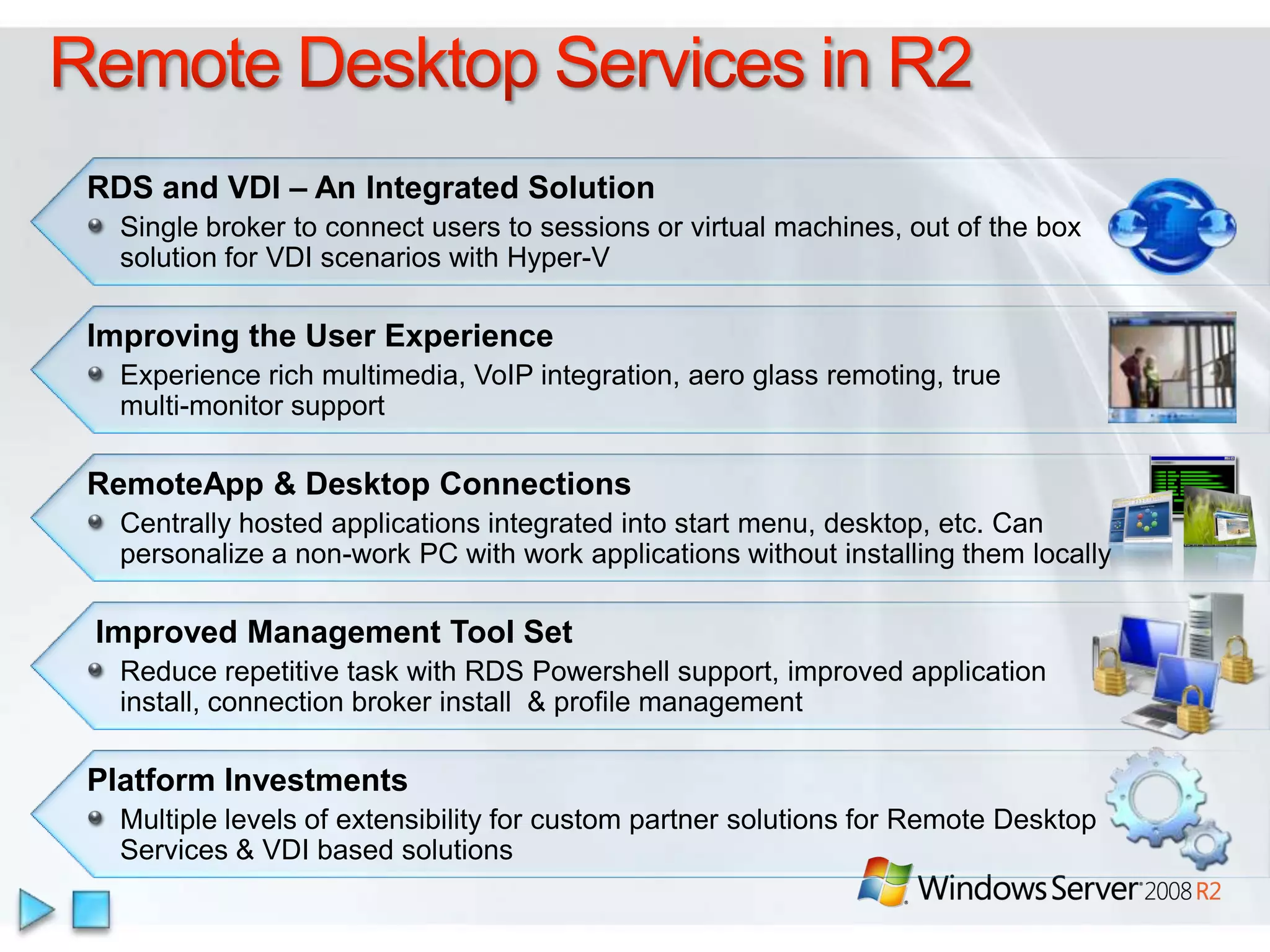 Remote Desktop Services in R2

RDS and VDI – An Integrated Solution

Single broker to connect users to sessions or virtual machines, out of the box solution for VDI scenarios with Hyper-V

Improving the User Experience

Experience rich multimedia, VoIP integration, aero glass remoting, true multi-monitor support

RemoteApp & Desktop Connections

Centrally hosted applications integrated into start menu, desktop, etc. Can personalize a non-work PC with work applications without installing them locally

Improved Management Tool Set

Reduce repetitive task with RDS Powershell support, improved application install, connection broker install & profile management

Platform Investments

Multiple levels of extensibility for custom partner solutions for Remote Desktop Services & VDI based solutions

Windows Server 2008 R2